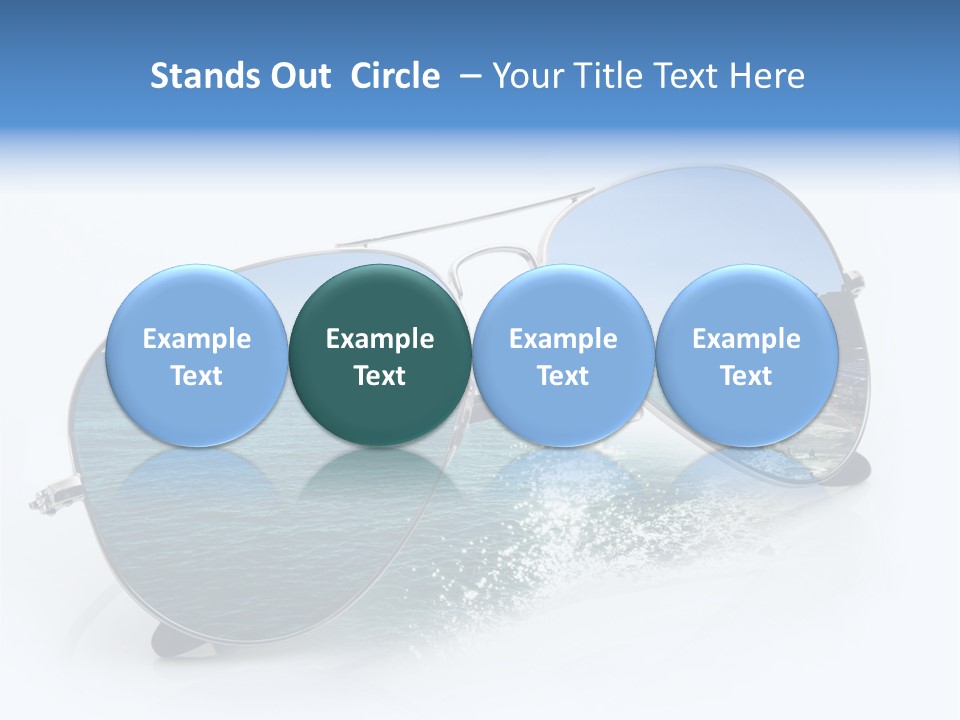 Stands Out Circle – Your Title Text Here

Example Text

Example Text

Example Text

Example Text